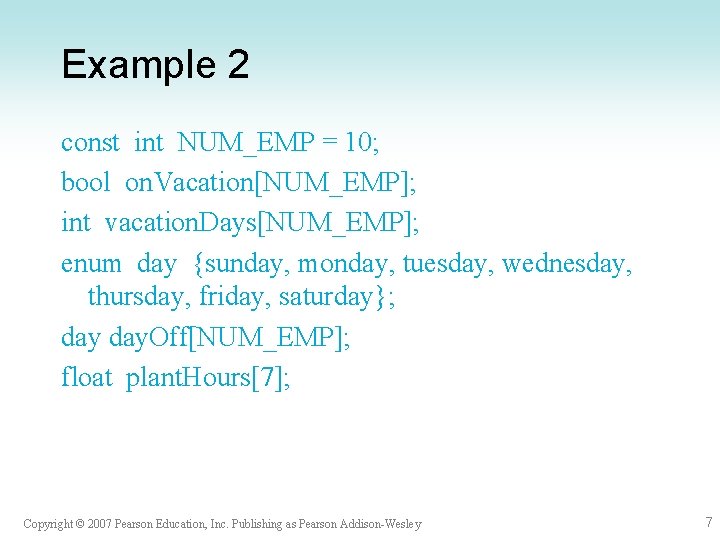 Example 2

const int NUM_EMP = 10;

bool onVacation[NUM_EMP];

int vacationDays[NUM_EMP];

enum day {sunday, monday, tuesday, wednesday, thursday, friday, saturday};

day dayOff[NUM_EMP];

float plantHours[7];

Copyright © 2007 Pearson Education, Inc. Publishing as Pearson Addison-Wesley

7